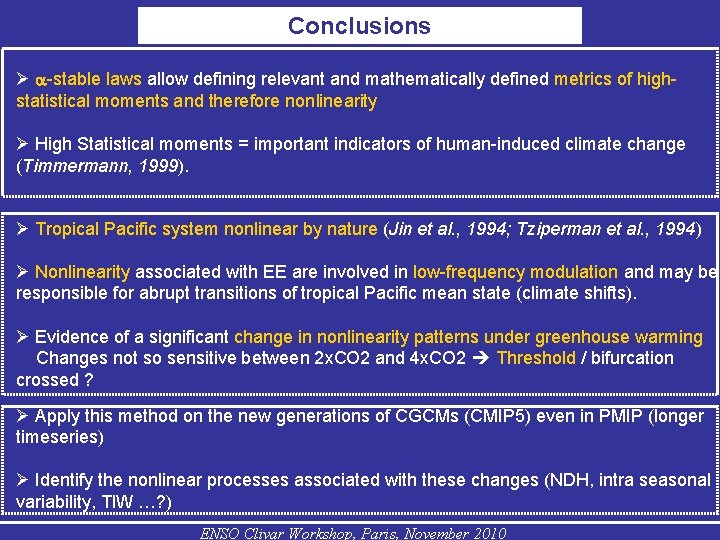 Conclusions

➢ $\alpha$-stable laws allow defining relevant and mathematically defined metrics of high-statistical moments and therefore nonlinearity

➢ High Statistical moments = important indicators of human-induced climate change (Timmermann, 1999).

➢ Tropical Pacific system nonlinear by nature (Jin et al., 1994; Tziperman et al., 1994)

➢ Nonlinearity associated with EE are involved in low-frequency modulation and may be responsible for abrupt transitions of tropical Pacific mean state (climate shifts).

➢ Evidence of a significant change in nonlinearity patterns under greenhouse warming
Changes not so sensitive between 2xCO2 and 4xCO2 ➔ Threshold / bifurcation crossed ?

➢ Apply this method on the new generations of CGCMs (CMIP5) even in PMIP (longer timeseries)

➢ Identify the nonlinear processes associated with these changes (NDH, intra seasonal variability, TIW …?)

ENSO Clivar Workshop, Paris, November 2010